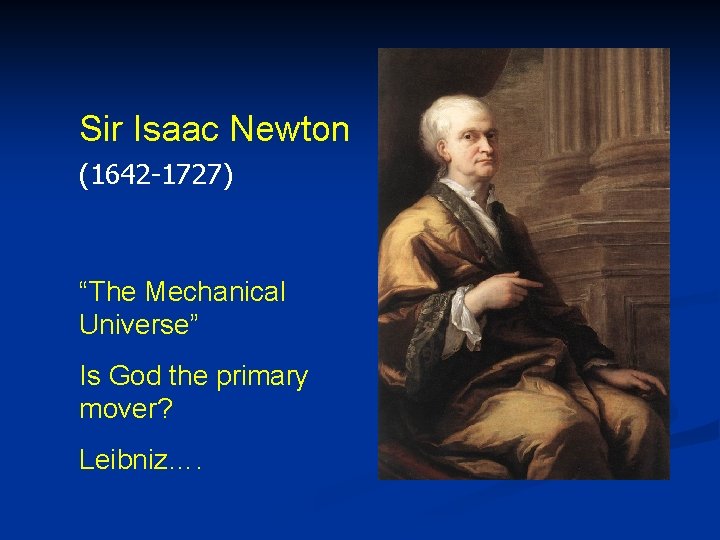 Sir Isaac Newton

(1642-1727)

“The Mechanical Universe”

Is God the primary mover?

Leibniz….